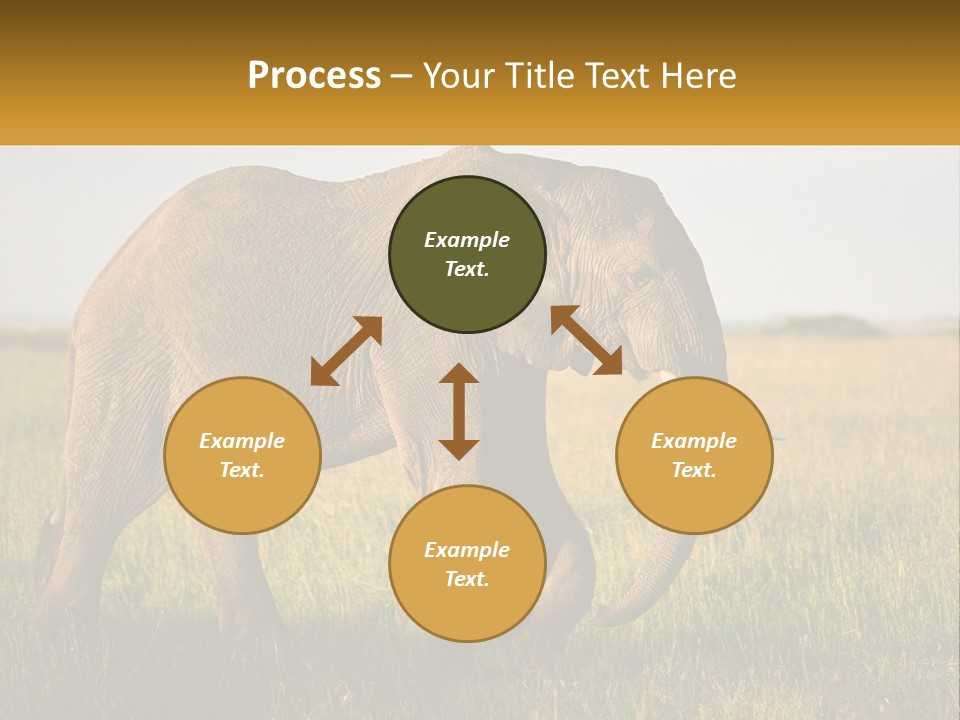 Process – Your Title Text Here

Example Text.

Example Text.

Example Text.

Example Text.